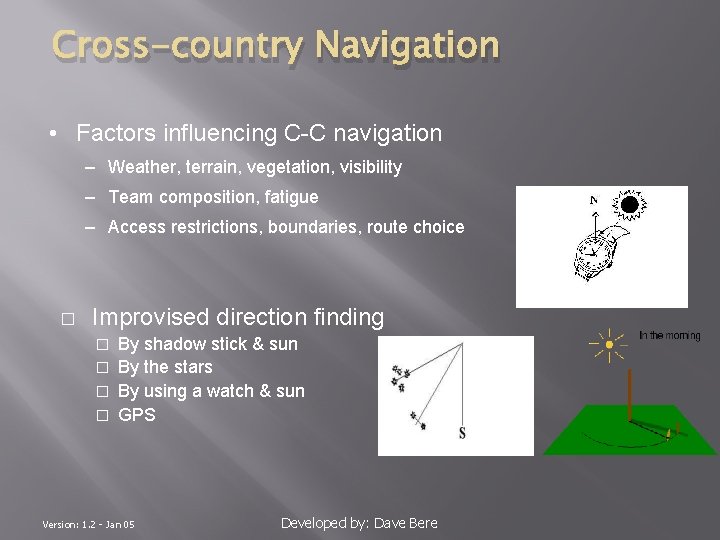 Cross-country Navigation

• Factors influencing C-C navigation
– Weather, terrain, vegetation, visibility
– Team composition, fatigue
– Access restrictions, boundaries, route choice

N

□ Improvised direction finding
□ By shadow stick & sun
□ By the stars
□ By using a watch & sun
□ GPS

S

In the morning

Version: 1.2 - Jan 05

Developed by: Dave Bere